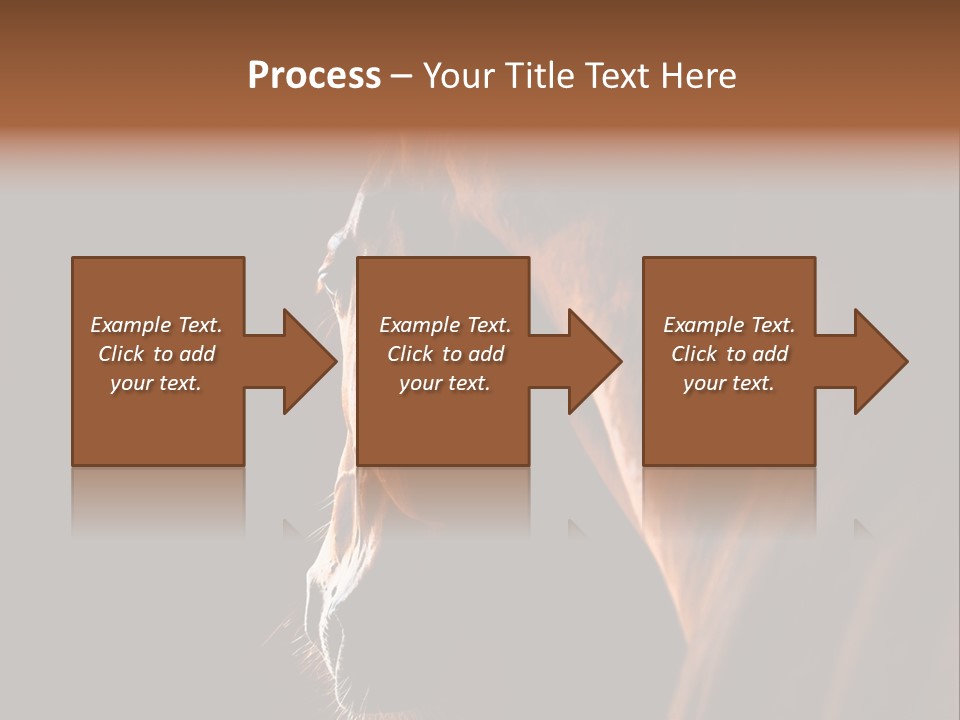 Process – Your Title Text Here

Example Text. Click to add your text.

Example Text. Click to add your text.

Example Text. Click to add your text.